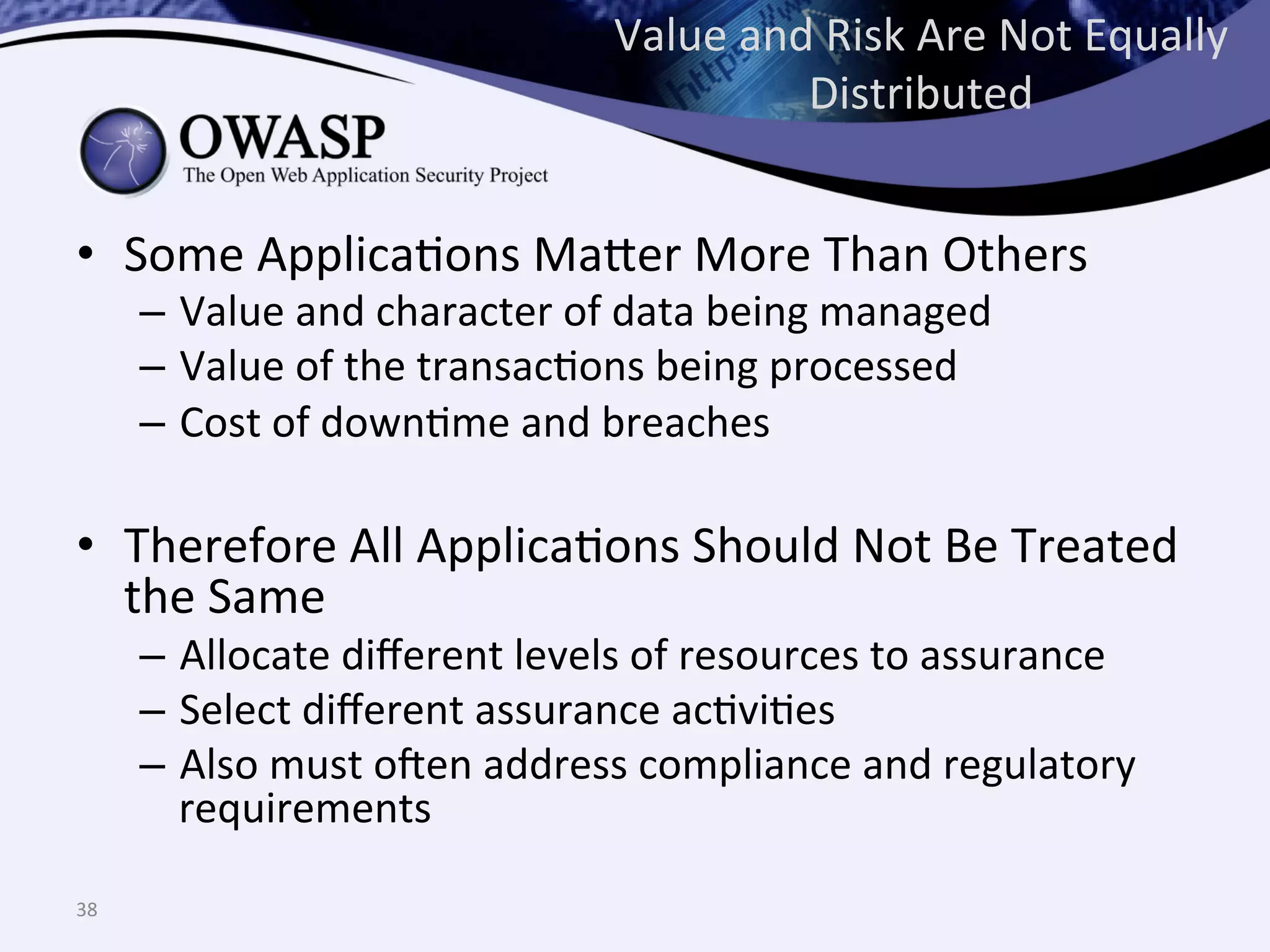 Value and Risk Are Not Equally Distributed

OWASP
The Open Web Application Security Project

• Some Applications Matter More Than Others
– Value and character of data being managed
– Value of the transactions being processed
– Cost of downtime and breaches

• Therefore All Applications Should Not Be Treated the Same
– Allocate different levels of resources to assurance
– Select different assurance activities
– Also must often address compliance and regulatory requirements

38